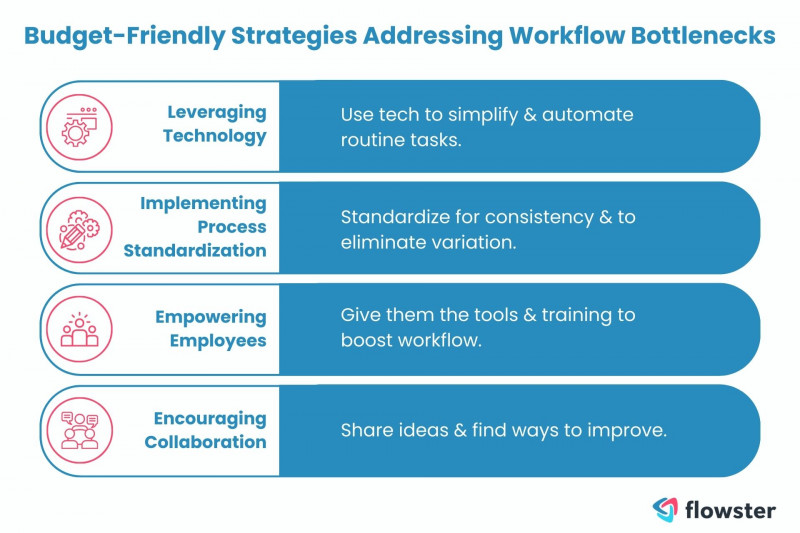 Budget-Friendly Strategies Addressing Workflow Bottlenecks

Leveraging Technology

Use tech to simplify & automate routine tasks.

Implementing Process Standardization

Standardize for consistency & to eliminate variation.

Empowering Employees

Give them the tools & training to boost workflow.

Encouraging Collaboration

Share ideas & find ways to improve.

flowster